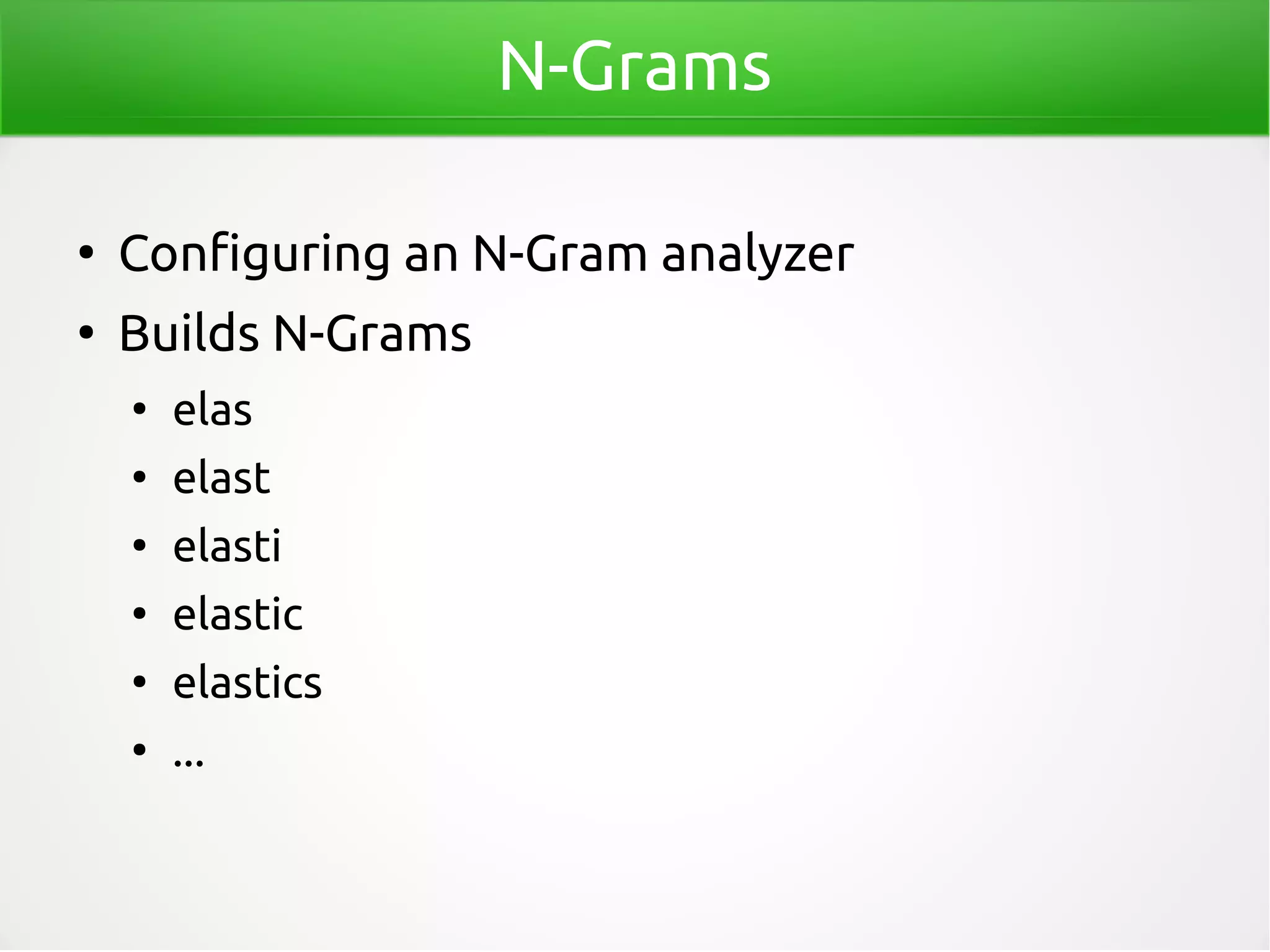 N-Grams

• Configuring an N-Gram analyzer
• Builds N-Grams
  • elas
  • elast
  • elasti
  • elastic
  • elastics
  • ...